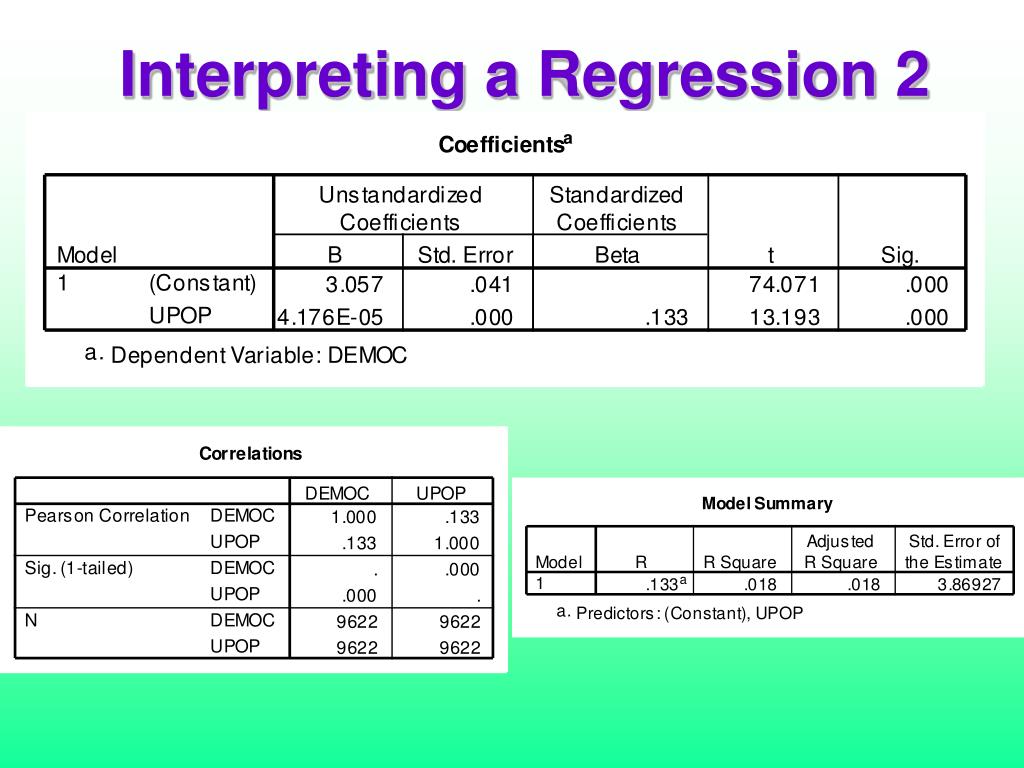 Interpreting a Regression 2

Coefficients$^a$

| Model | | Unstandardized Coefficients B | Unstandardized Coefficients Std. Error | Standardized Coefficients Beta | t | Sig. |
|---|---|---|---|---|---|---|
| 1 | (Constant) | 3.057 | .041 | | 74.071 | .000 |
| | UPOP | 4.176E-05 | .000 | .133 | 13.193 | .000 |

a. Dependent Variable: DEMOC

Correlations

| | | DEMOC | UPOP |
|---|---|---|---|
| Pearson Correlation | DEMOC | 1.000 | .133 |
| | UPOP | .133 | 1.000 |
| Sig. (1-tailed) | DEMOC | . | .000 |
| | UPOP | .000 | . |
| N | DEMOC | 9622 | 9622 |
| | UPOP | 9622 | 9622 |

Model Summary

| Model | R | R Square | Adjusted R Square | Std. Error of the Estimate |
|---|---|---|---|---|
| 1 | .133$^a$ | .018 | .018 | 3.86927 |

a. Predictors: (Constant), UPOP